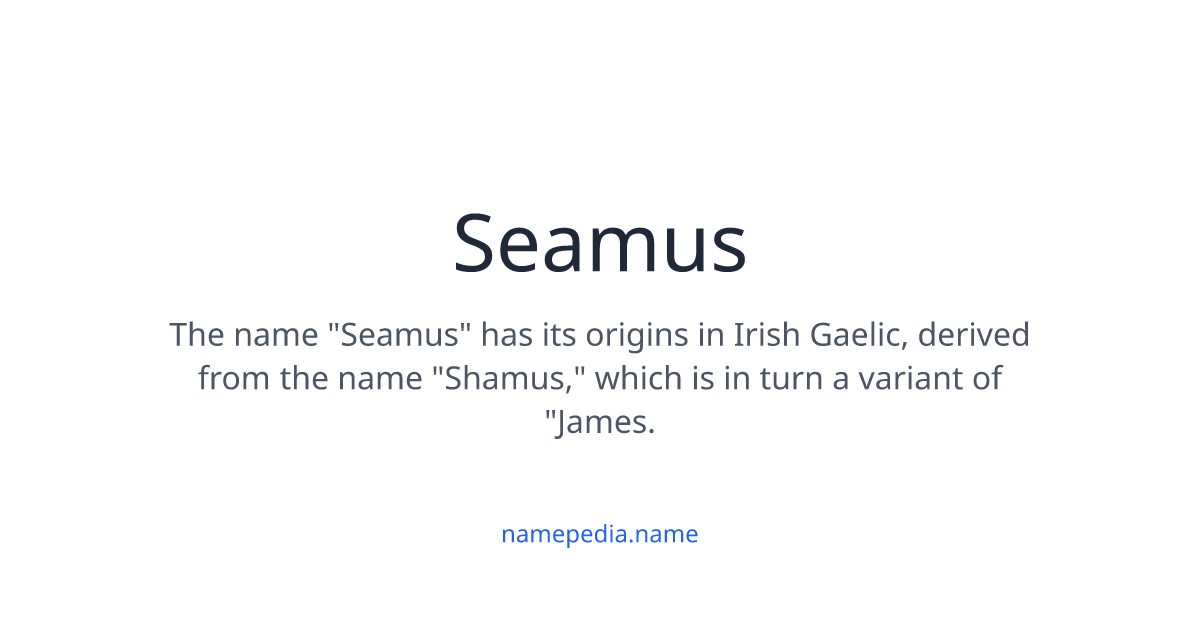 Seamus

The name "Seamus" has its origins in Irish Gaelic, derived from the name "Shamus," which is in turn a variant of "James.

namepedia.name